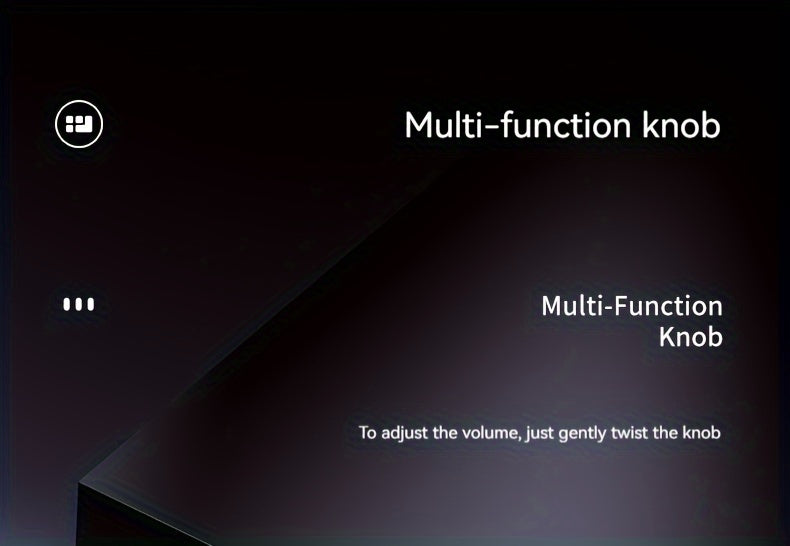 Multi-function knob

Multi-Function
Knob

To adjust the volume, just gently twist the knob